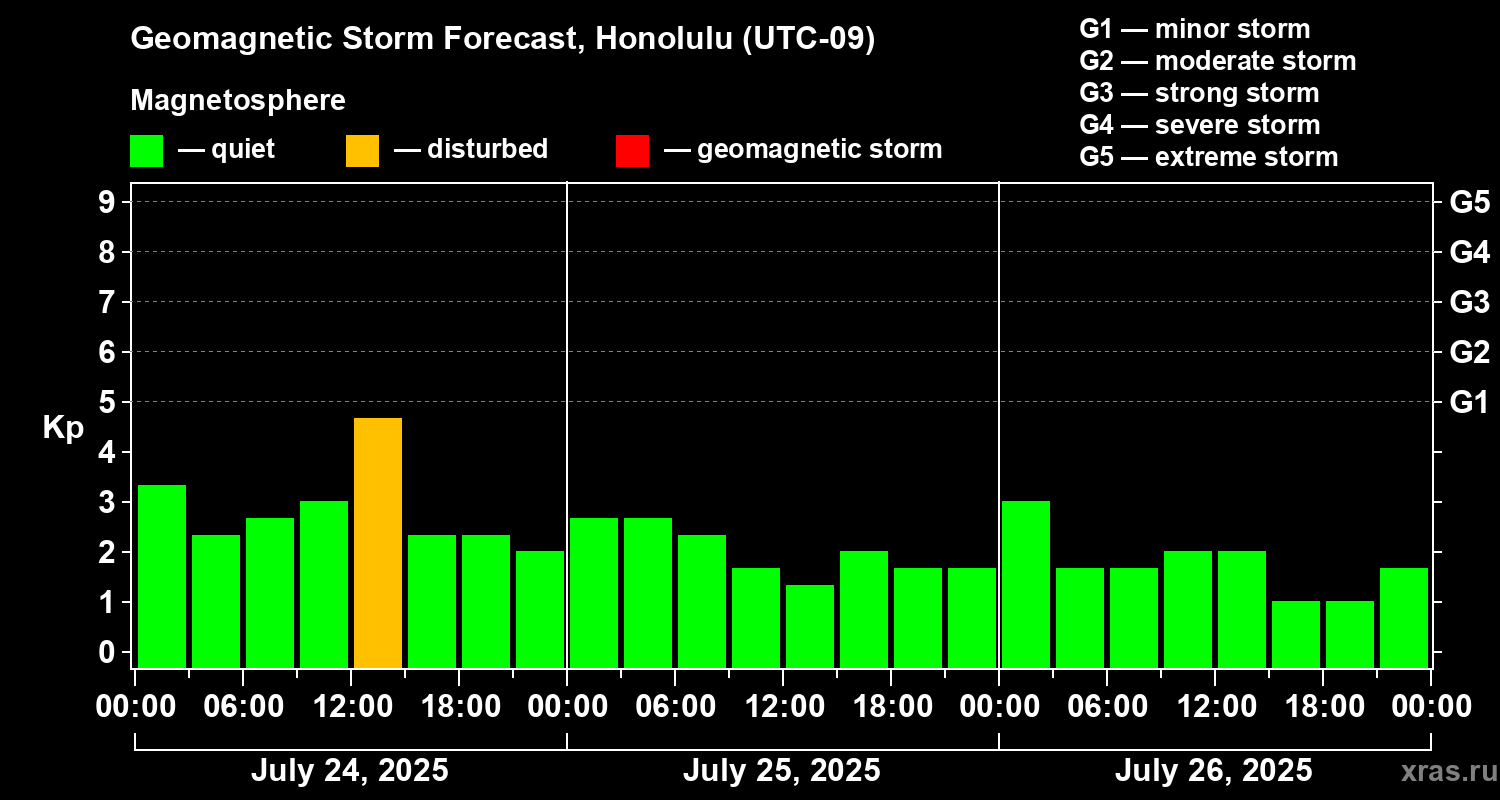 Geomagnetic Storm Forecast, Honolulu (UTC-09)

Magnetosphere

— quiet — disturbed — geomagnetic storm

G1 — minor storm
G2 — moderate storm
G3 — strong storm
G4 — severe storm
G5 — extreme storm

Kp

9
8
7
6
5
4
3
2
1
0

G5
G4
G3
G2
G1

00:00 06:00 12:00 18:00 00:00 06:00 12:00 18:00 00:00 06:00 12:00 18:00 00:00

July 24, 2025
July 25, 2025
July 26, 2025

xras.ru